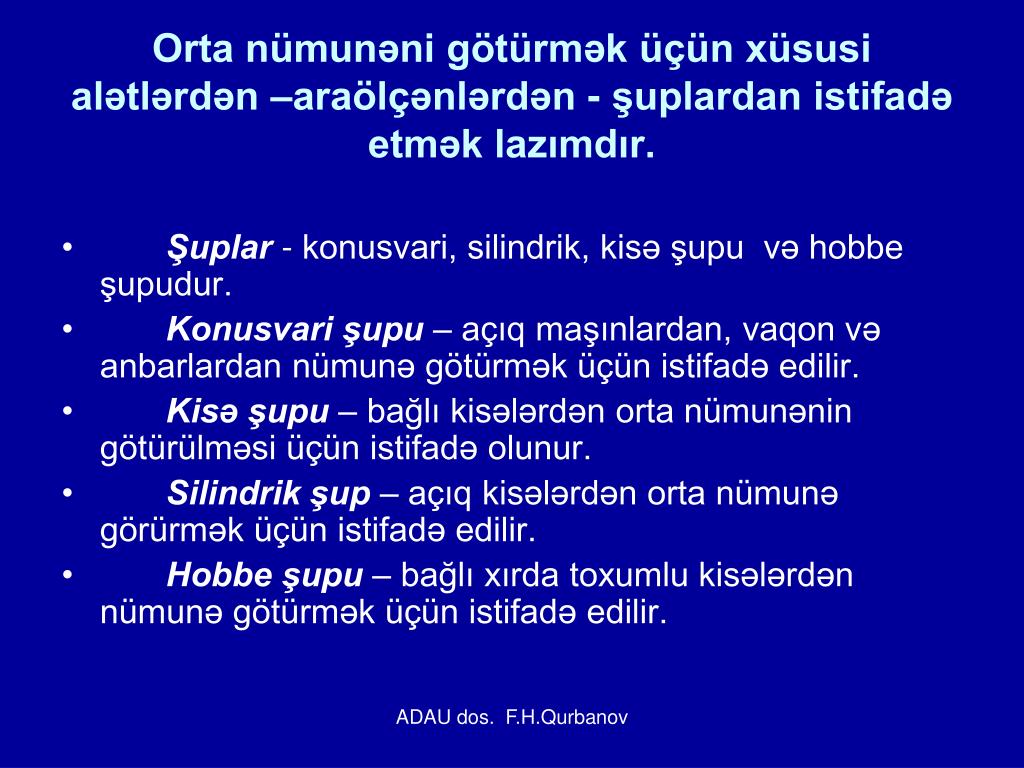 Orta nümunəni götürmək üçün xüsusi alətlərdən –araölçənlərdən - şuplardan istifadə etmək lazımdır.

• Şuplar - konusvari, silindrik, kisə şupu və hobbe şupudur.
• Konusvari şupu – açıq maşınlardan, vaqon və anbarlardan nümunə götürmək üçün istifadə edilir.
• Kisə şupu – bağlı kisələrdən orta nümunənin götürülməsi üçün istifadə olunur.
• Silindrik şup – açıq kisələrdən orta nümunə görürmək üçün istifadə edilir.
• Hobbe şupu – bağlı xırda toxumlu kisələrdən nümunə götürmək üçün istifadə edilir.

ADAU dos. F.H.Qurbanov